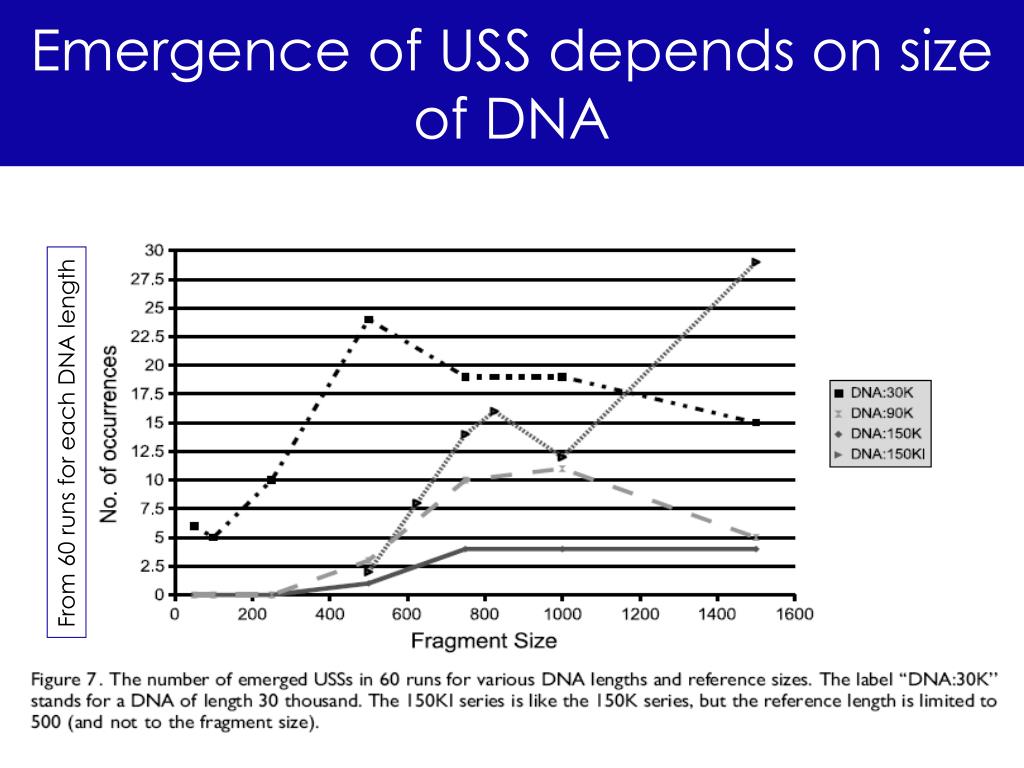 Emergence of USS depends on size of DNA

From 60 runs for each DNA length

No. of occurrences

30
27.5
25
22.5
20
17.5
15
12.5
10
7.5
5
2.5
0

0 200 400 600 800 1000 1200 1400 1600

Fragment Size

DNA:30K
DNA:90K
DNA:150K
DNA:150KI

Figure 7. The number of emerged USSs in 60 runs for various DNA lengths and reference sizes. The label "DNA:30K" stands for a DNA of length 30 thousand. The 150KI series is like the 150K series, but the reference length is limited to 500 (and not to the fragment size).